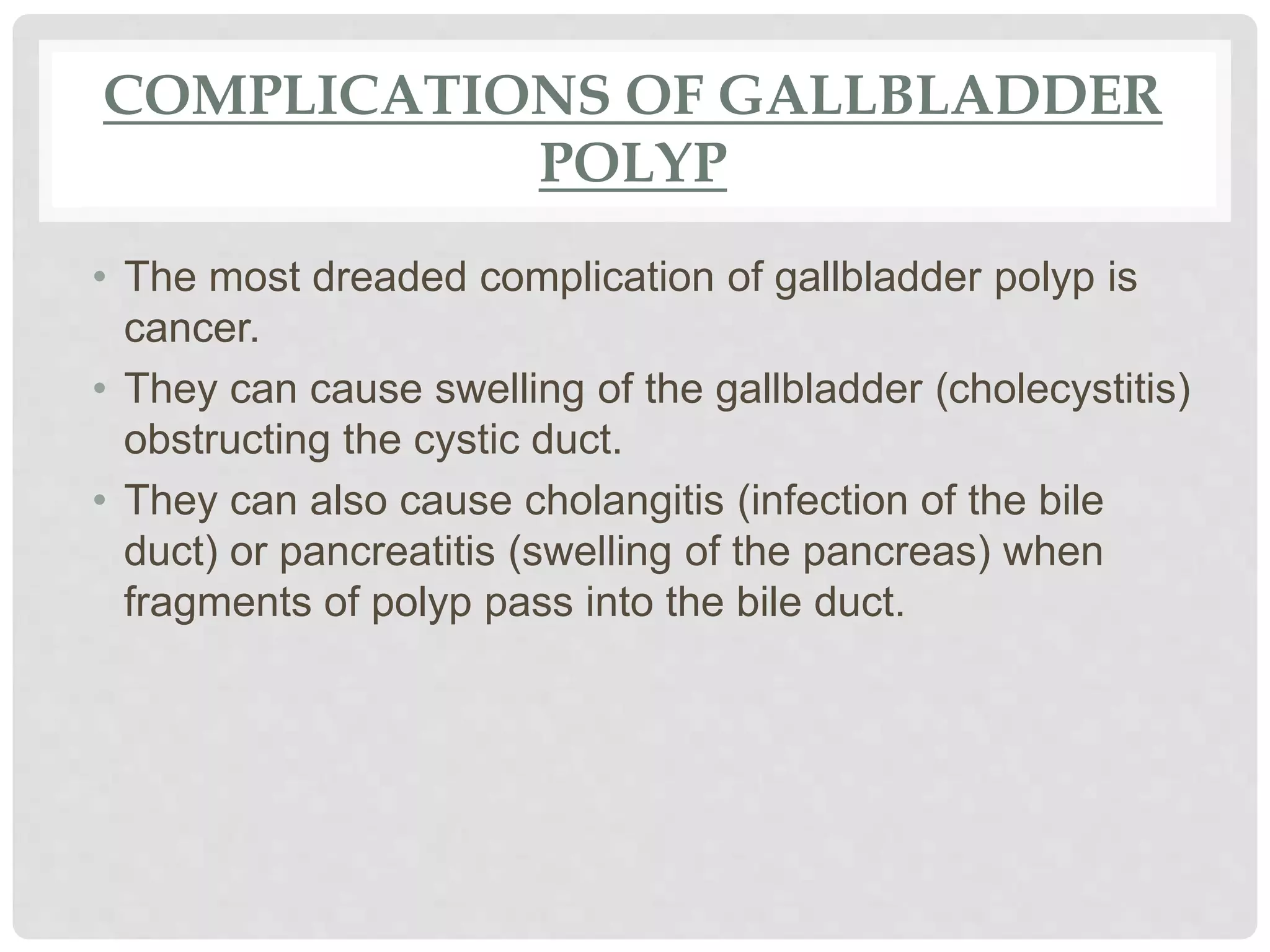 COMPLICATIONS OF GALLBLADDER POLYP

• The most dreaded complication of gallbladder polyp is cancer.
• They can cause swelling of the gallbladder (cholecystitis) obstructing the cystic duct.
• They can also cause cholangitis (infection of the bile duct) or pancreatitis (swelling of the pancreas) when fragments of polyp pass into the bile duct.